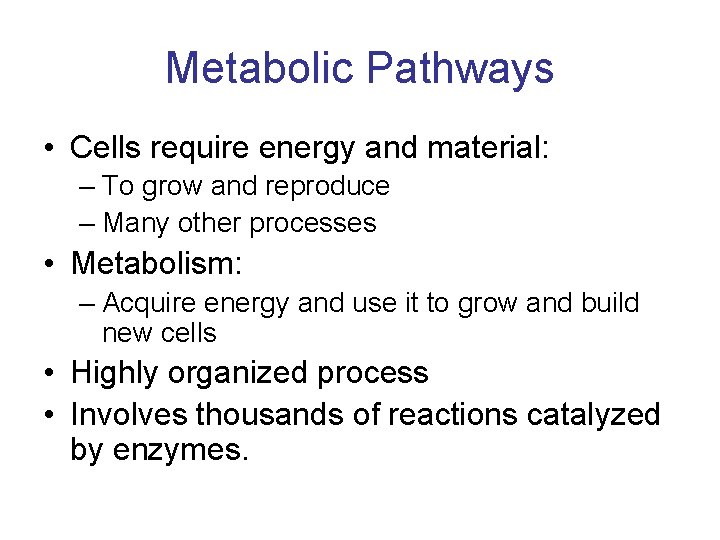 Metabolic Pathways

• Cells require energy and material:
– To grow and reproduce
– Many other processes
• Metabolism:
– Acquire energy and use it to grow and build new cells
• Highly organized process
• Involves thousands of reactions catalyzed by enzymes.